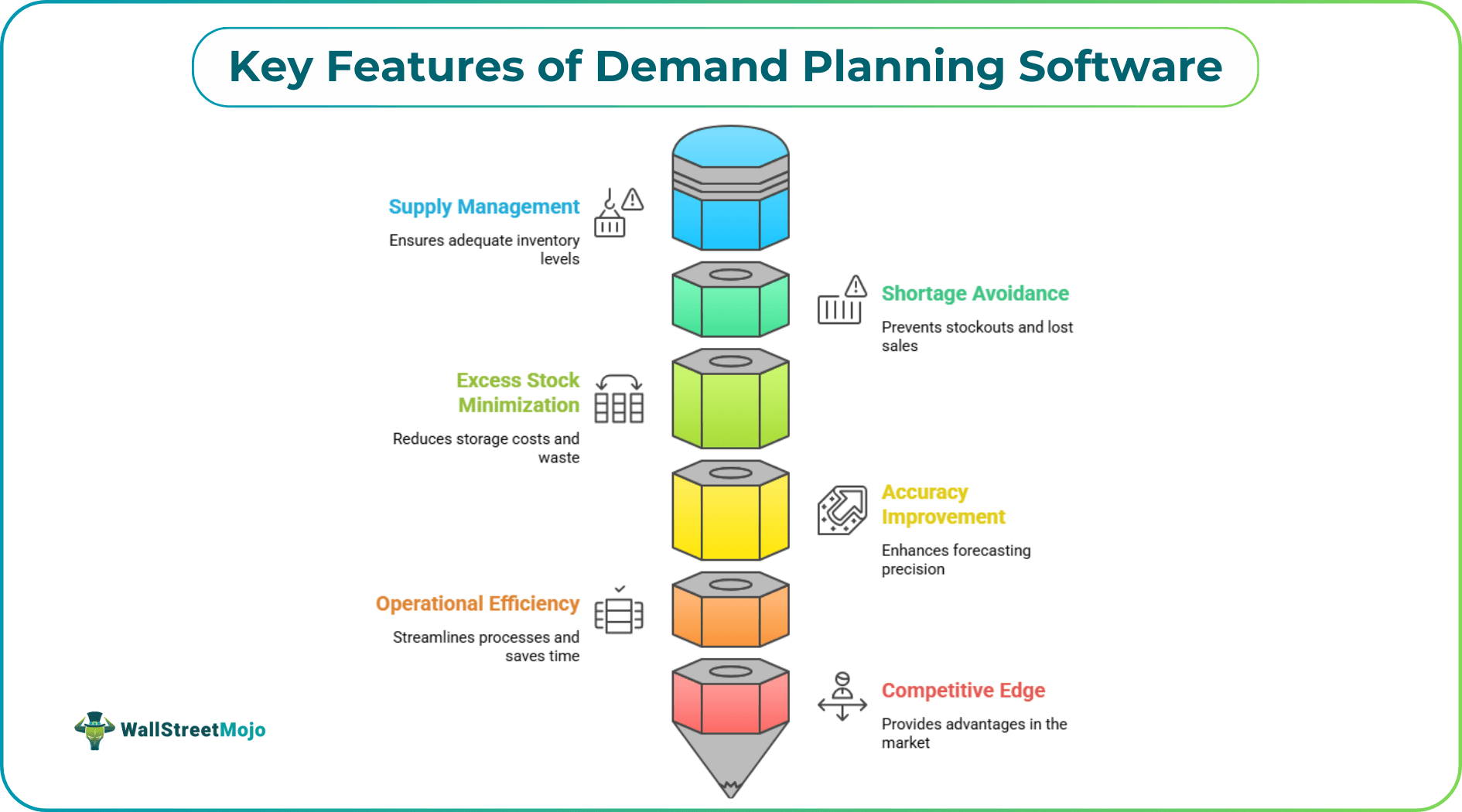 Key Features of Demand Planning Software

Supply Management
Ensures adequate inventory levels

Shortage Avoidance
Prevents stockouts and lost sales

Excess Stock Minimization
Reduces storage costs and waste

Accuracy Improvement
Enhances forecasting precision

Operational Efficiency
Streamlines processes and saves time

Competitive Edge
Provides advantages in the market

WallStreetMojo